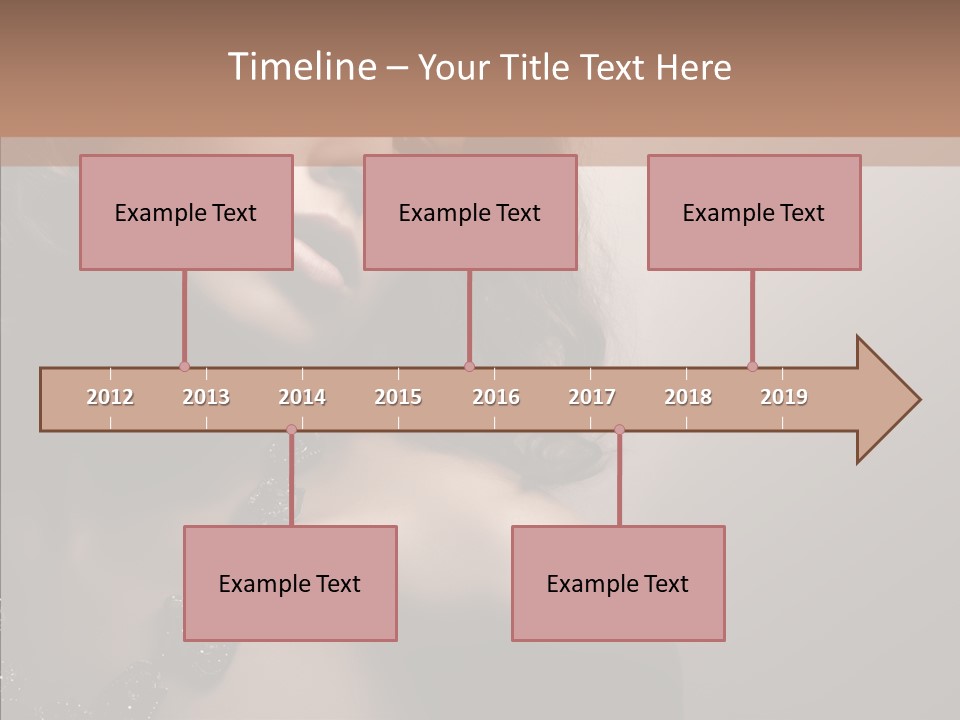 Timeline – Your Title Text Here

Example Text

Example Text

Example Text

2012 2013 2014 2015 2016 2017 2018 2019

Example Text

Example Text